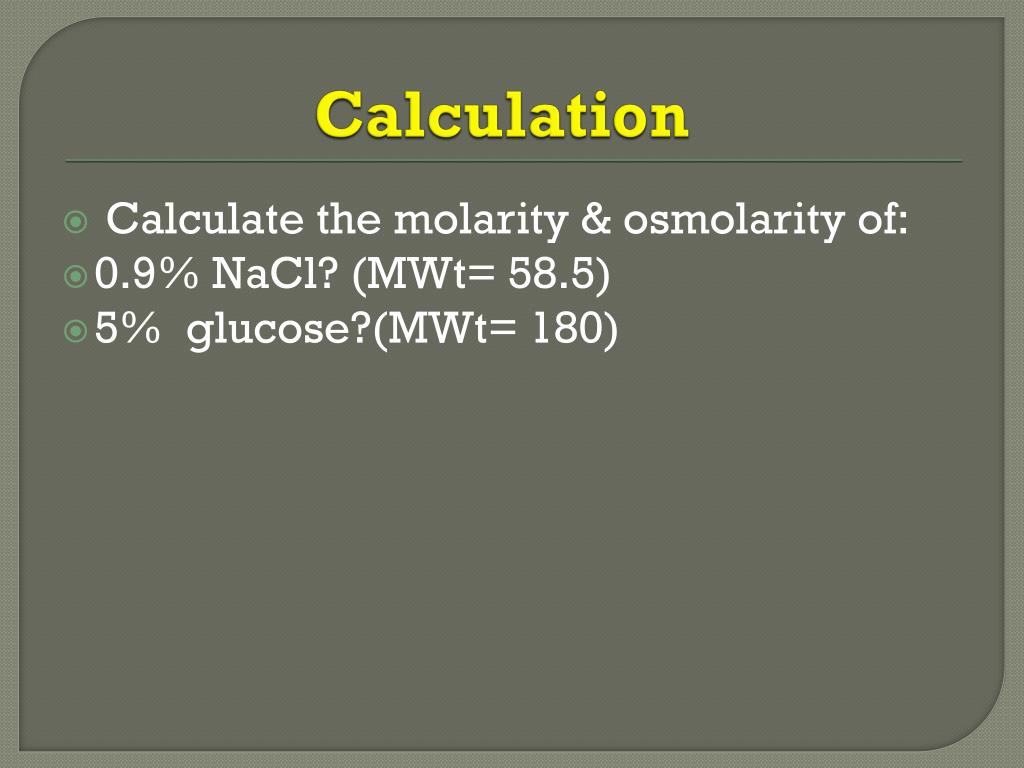 Calculation

Calculate the molarity & osmolarity of:

0.9% NaCl? (MWt= 58.5)

5% glucose?(MWt= 180)